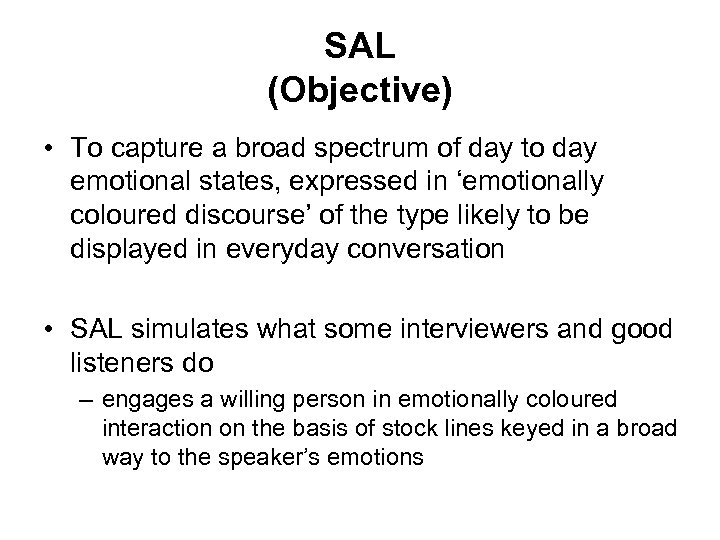 SAL
(Objective)

• To capture a broad spectrum of day to day emotional states, expressed in ‘emotionally coloured discourse’ of the type likely to be displayed in everyday conversation

• SAL simulates what some interviewers and good listeners do
– engages a willing person in emotionally coloured interaction on the basis of stock lines keyed in a broad way to the speaker’s emotions